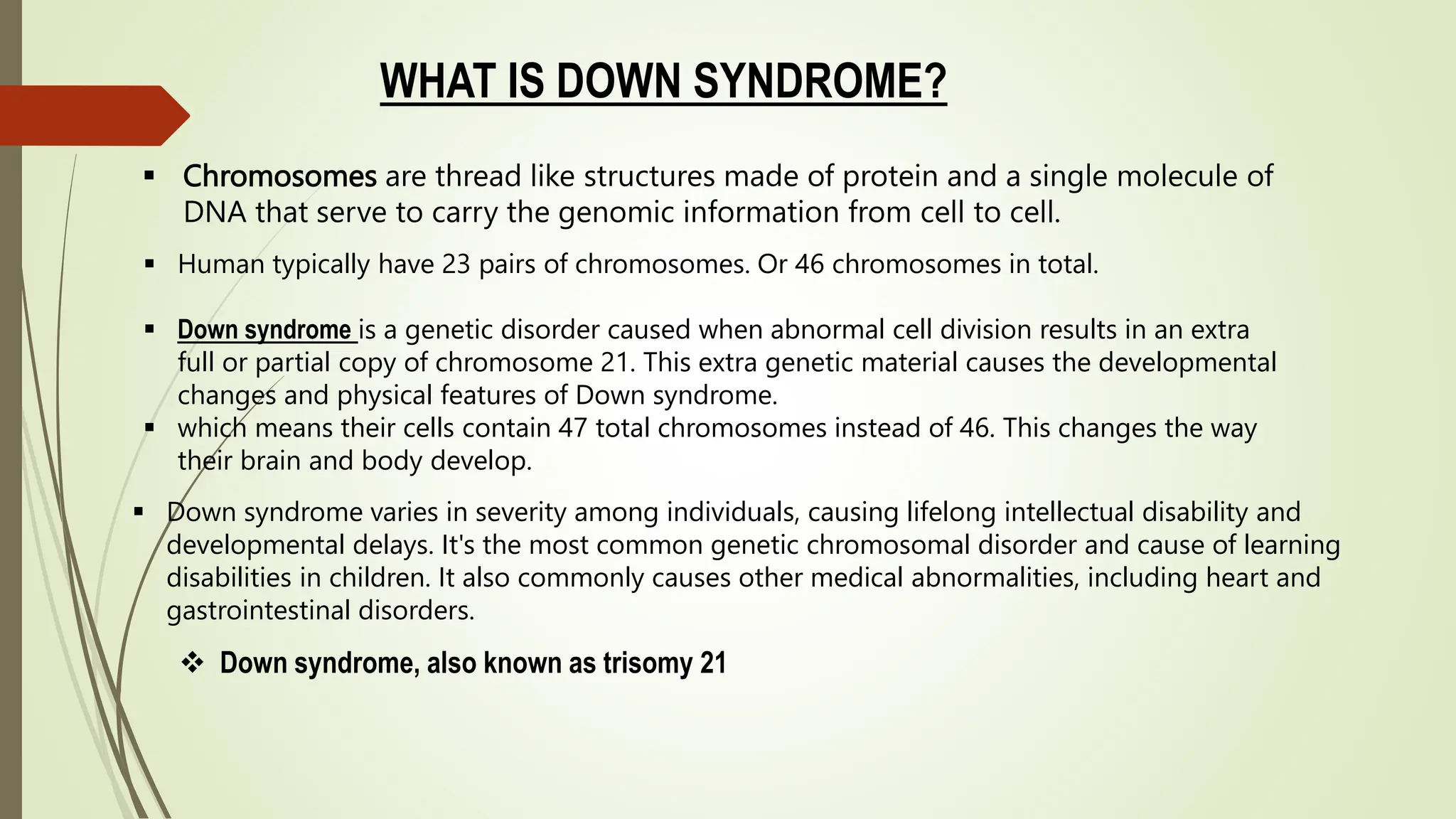 WHAT IS DOWN SYNDROME?

▪ Chromosomes are thread like structures made of protein and a single molecule of DNA that serve to carry the genomic information from cell to cell.

▪ Human typically have 23 pairs of chromosomes. Or 46 chromosomes in total.

▪ Down syndrome is a genetic disorder caused when abnormal cell division results in an extra full or partial copy of chromosome 21. This extra genetic material causes the developmental changes and physical features of Down syndrome.

▪ which means their cells contain 47 total chromosomes instead of 46. This changes the way their brain and body develop.

▪ Down syndrome varies in severity among individuals, causing lifelong intellectual disability and developmental delays. It's the most common genetic chromosomal disorder and cause of learning disabilities in children. It also commonly causes other medical abnormalities, including heart and gastrointestinal disorders.

❖ Down syndrome, also known as trisomy 21